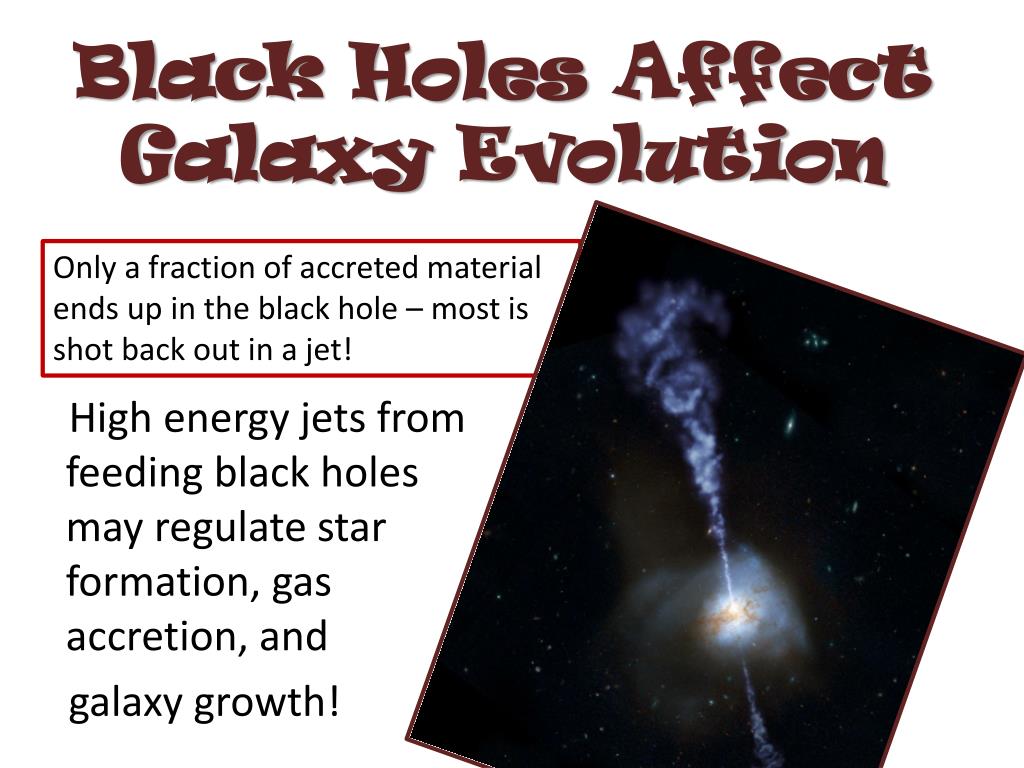 Black Holes Affect Galaxy Evolution

Only a fraction of accreted material ends up in the black hole – most is shot back out in a jet!

High energy jets from feeding black holes may regulate star formation, gas accretion, and galaxy growth!